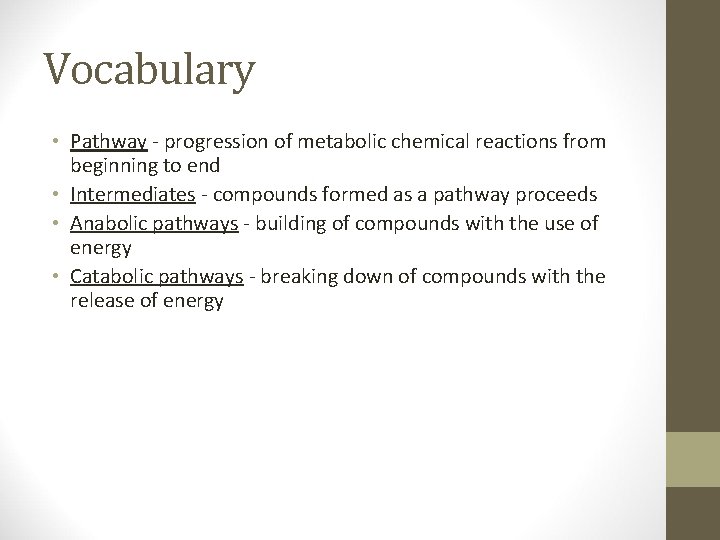 Vocabulary

• Pathway - progression of metabolic chemical reactions from beginning to end
• Intermediates - compounds formed as a pathway proceeds
• Anabolic pathways - building of compounds with the use of energy
• Catabolic pathways - breaking down of compounds with the release of energy